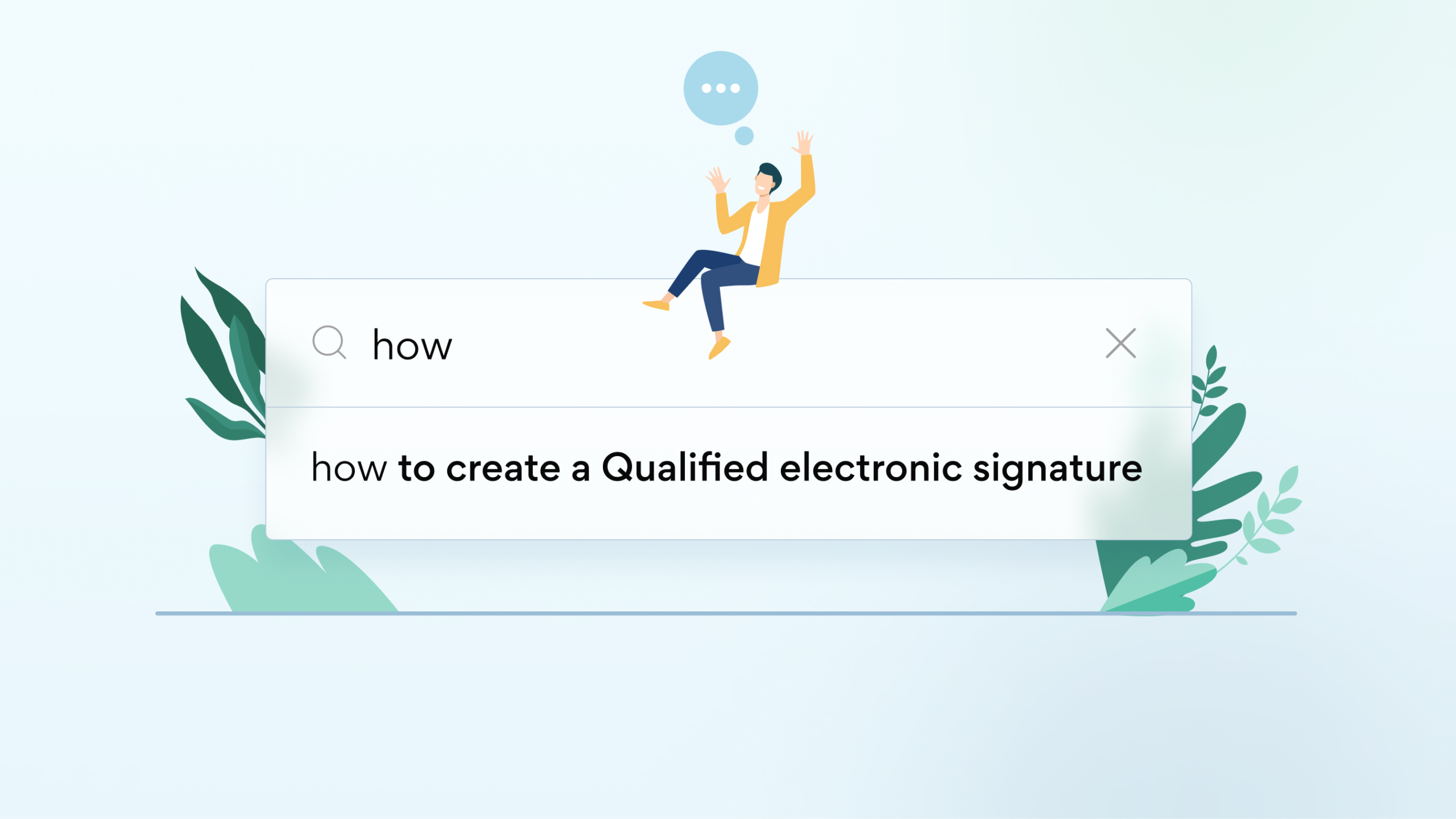 how

how to create a Qualified electronic signature